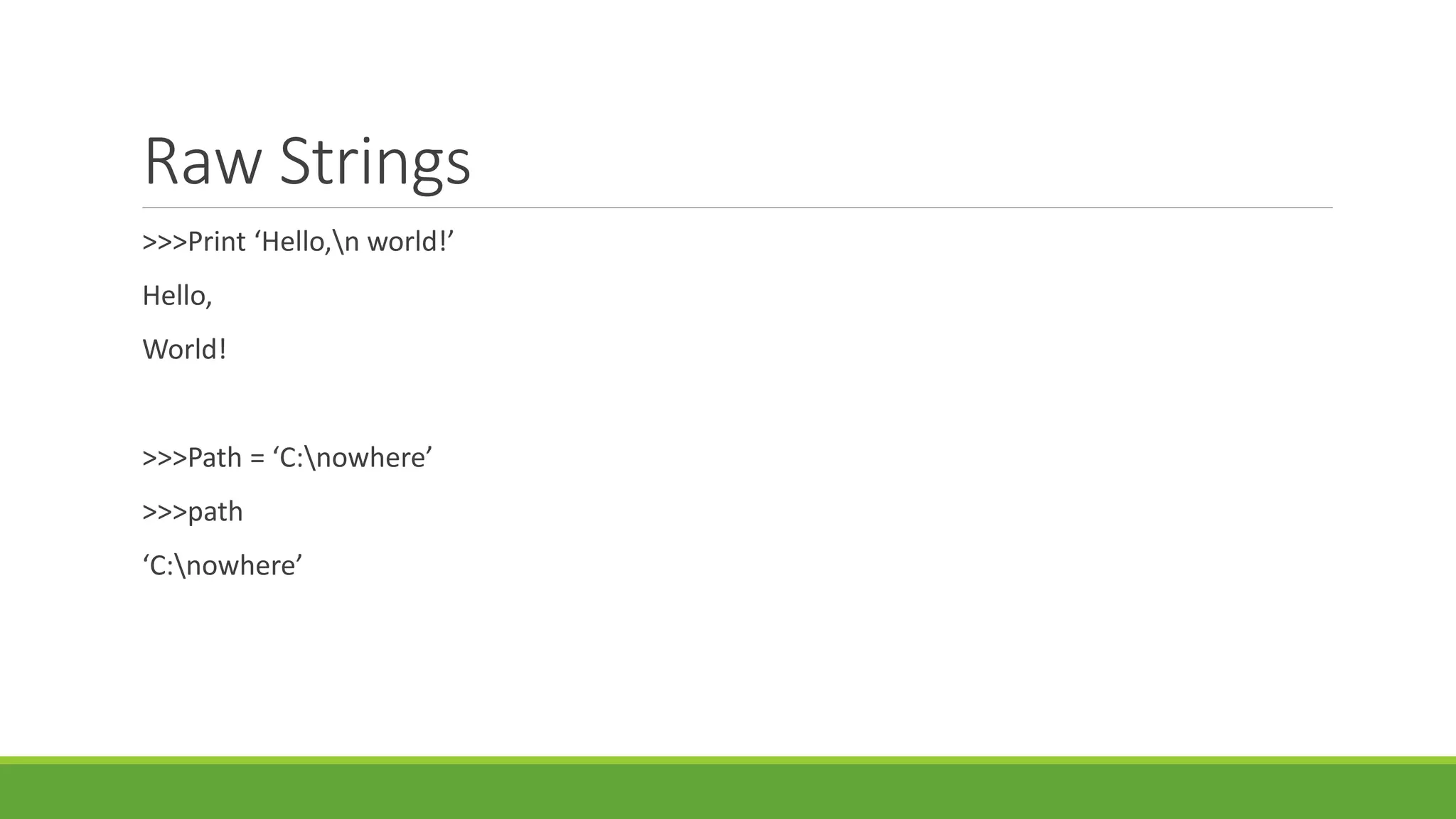 Raw Strings

>>>Print ‘Hello,\n world!’

Hello,

World!

>>>Path = ‘C:\nowhere’

>>>path

‘C:\nowhere’